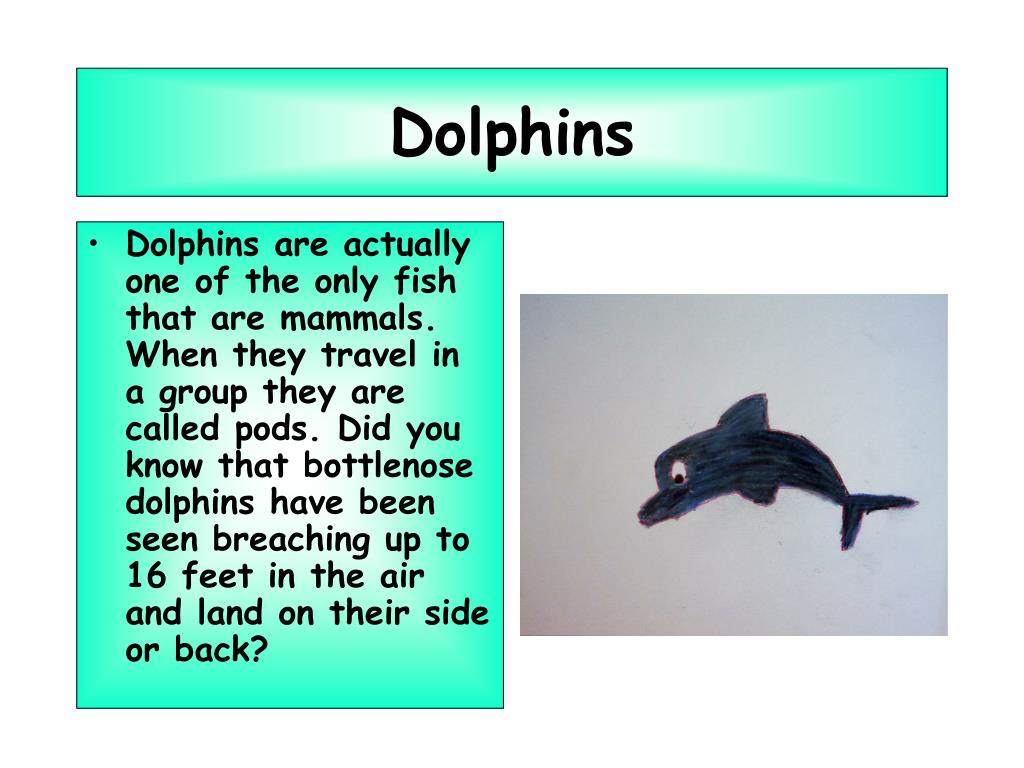 Dolphins

• Dolphins are actually one of the only fish that are mammals. When they travel in a group they are called pods. Did you know that bottlenose dolphins have been seen breaching up to 16 feet in the air and land on their side or back?